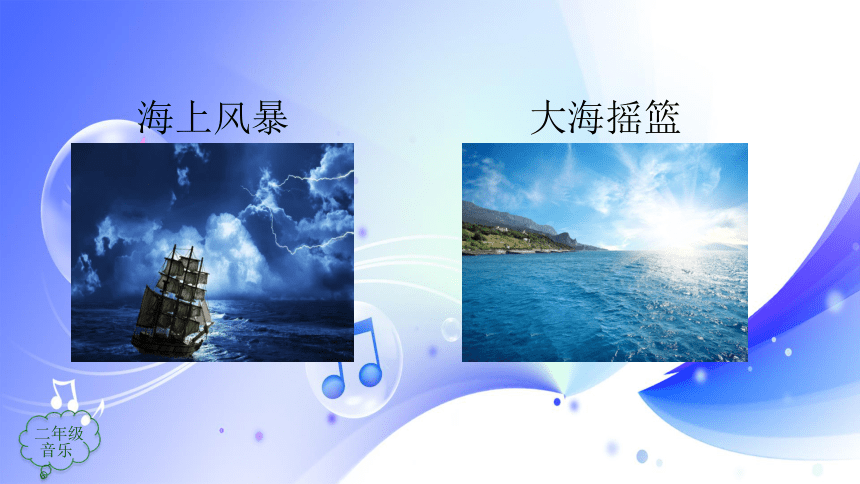 海上风暴

大海摇篮

二年级
音乐